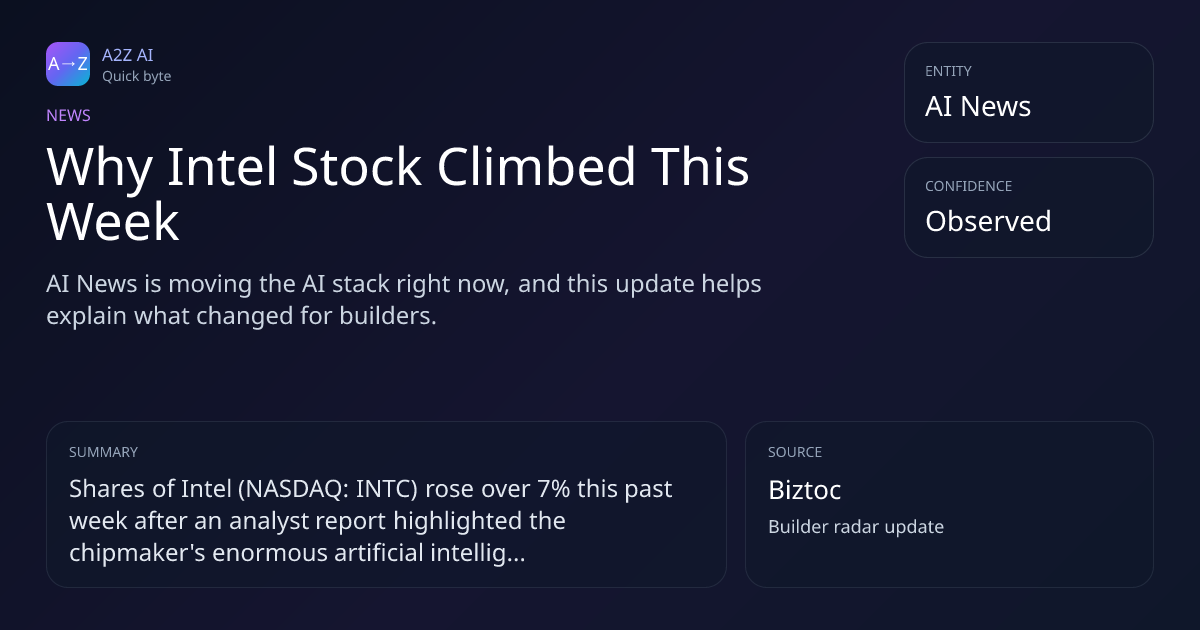 A→Z

A2Z AI
Quick byte

NEWS

Why Intel Stock Climbed This Week

AI News is moving the AI stack right now, and this update helps explain what changed for builders.

ENTITY
AI News

CONFIDENCE
Observed

SUMMARY
Shares of Intel (NASDAQ: INTC) rose over 7% this past week after an analyst report highlighted the chipmaker's enormous artificial intellig...

SOURCE
Biztoc
Builder radar update